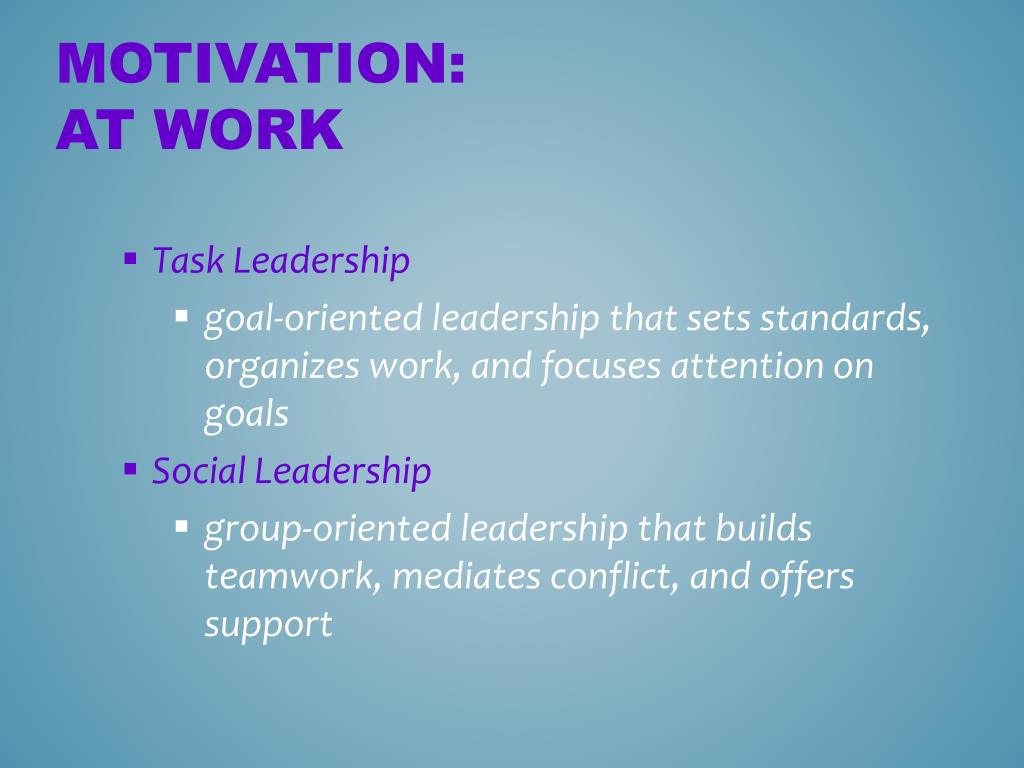 MOTIVATION:
AT WORK

▪ Task Leadership
  ▪ goal-oriented leadership that sets standards, organizes work, and focuses attention on goals
▪ Social Leadership
  ▪ group-oriented leadership that builds teamwork, mediates conflict, and offers support